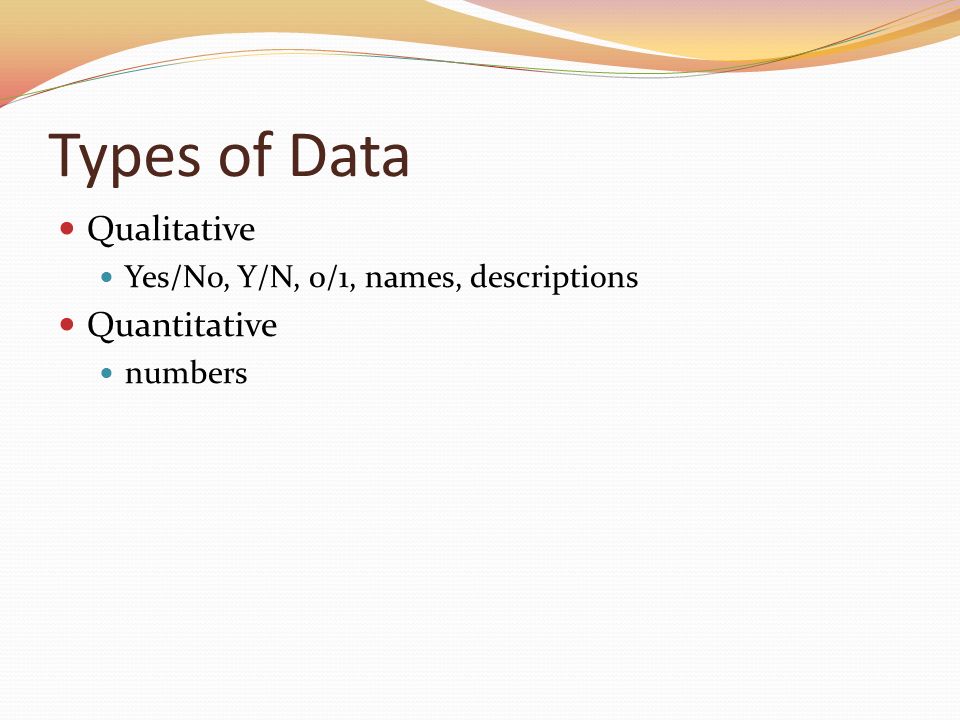 Types of Data

- Qualitative
  - Yes/No, Y/N, 0/1, names, descriptions
- Quantitative
  - numbers